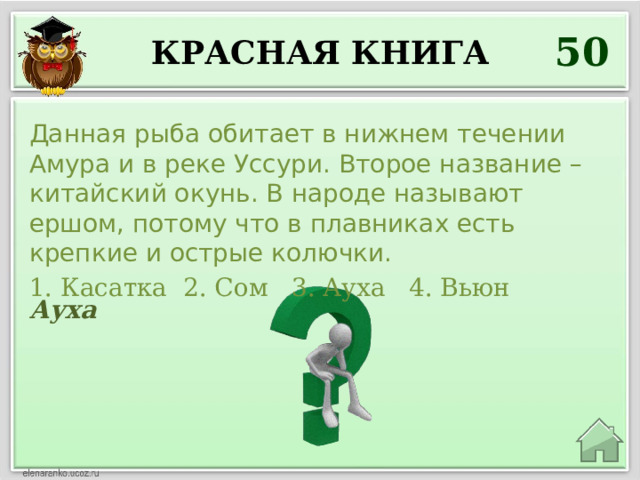 КРАСНАЯ КНИГА 50

Данная рыба обитает в нижнем течении Амура и в реке Уссури. Второе название – китайский окунь. В народе называют ершом, потому что в плавниках есть крепкие и острые колючки.

1. Касатка 2. Сом 3. Ауха 4. Вьюн

Ауха

elenaranko.ucoz.ru